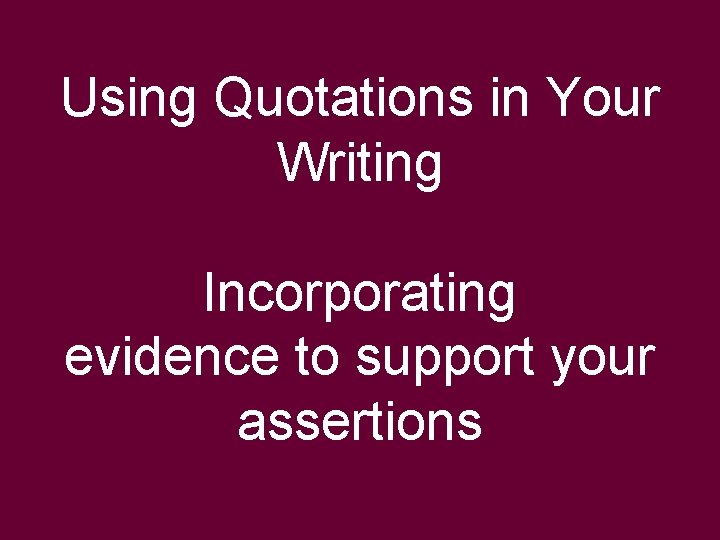 Using Quotations in Your Writing

Incorporating evidence to support your assertions